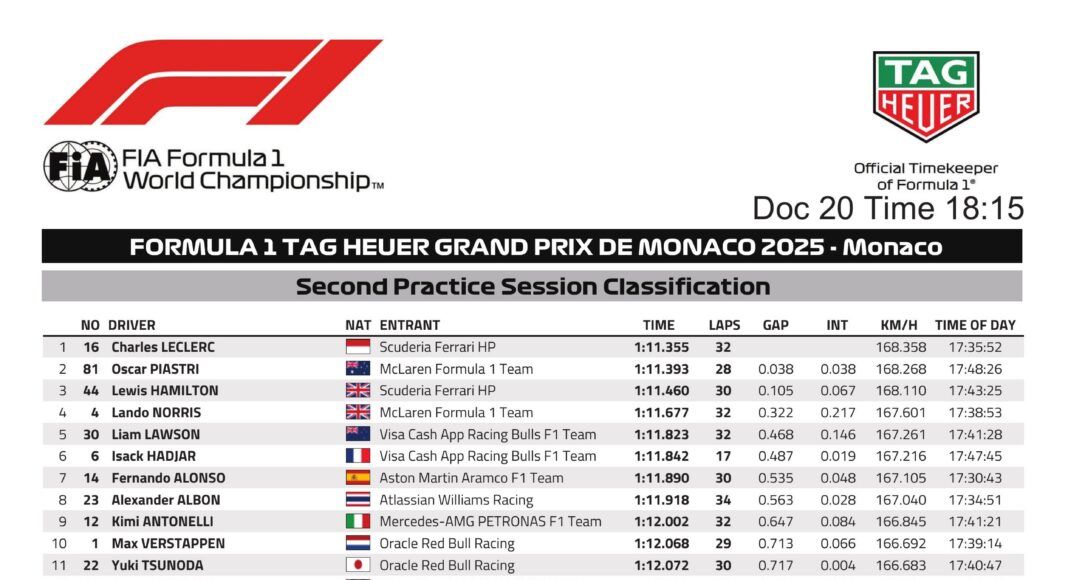 FIA Formula 1 World Championship™

TAG HEUER

Official Timekeeper of Formula 1®

Doc 20 Time 18:15

FORMULA 1 TAG HEUER GRAND PRIX DE MONACO 2025 - Monaco

Second Practice Session Classification

| | NO | DRIVER | NAT | ENTRANT | TIME | LAPS | GAP | INT | KM/H | TIME OF DAY |
|---|---|---|---|---|---|---|---|---|---|---|
| 1 | 16 | Charles LECLERC | | Scuderia Ferrari HP | 1:11.355 | 32 | | | 168.358 | 17:35:52 |
| 2 | 81 | Oscar PIASTRI | | McLaren Formula 1 Team | 1:11.393 | 28 | 0.038 | 0.038 | 168.268 | 17:48:26 |
| 3 | 44 | Lewis HAMILTON | | Scuderia Ferrari HP | 1:11.460 | 30 | 0.105 | 0.067 | 168.110 | 17:43:25 |
| 4 | 4 | Lando NORRIS | | McLaren Formula 1 Team | 1:11.677 | 32 | 0.322 | 0.217 | 167.601 | 17:38:53 |
| 5 | 30 | Liam LAWSON | | Visa Cash App Racing Bulls F1 Team | 1:11.823 | 32 | 0.468 | 0.146 | 167.261 | 17:41:28 |
| 6 | 6 | Isack HADJAR | | Visa Cash App Racing Bulls F1 Team | 1:11.842 | 17 | 0.487 | 0.019 | 167.216 | 17:47:45 |
| 7 | 14 | Fernando ALONSO | | Aston Martin Aramco F1 Team | 1:11.890 | 30 | 0.535 | 0.048 | 167.105 | 17:30:43 |
| 8 | 23 | Alexander ALBON | | Atlassian Williams Racing | 1:11.918 | 34 | 0.563 | 0.028 | 167.040 | 17:34:51 |
| 9 | 12 | Kimi ANTONELLI | | Mercedes-AMG PETRONAS F1 Team | 1:12.002 | 32 | 0.647 | 0.084 | 166.845 | 17:41:21 |
| 10 | 1 | Max VERSTAPPEN | | Oracle Red Bull Racing | 1:12.068 | 29 | 0.713 | 0.066 | 166.692 | 17:39:14 |
| 11 | 22 | Yuki TSUNODA | | Oracle Red Bull Racing | 1:12.072 | 30 | 0.717 | 0.004 | 166.683 | 17:40:47 |